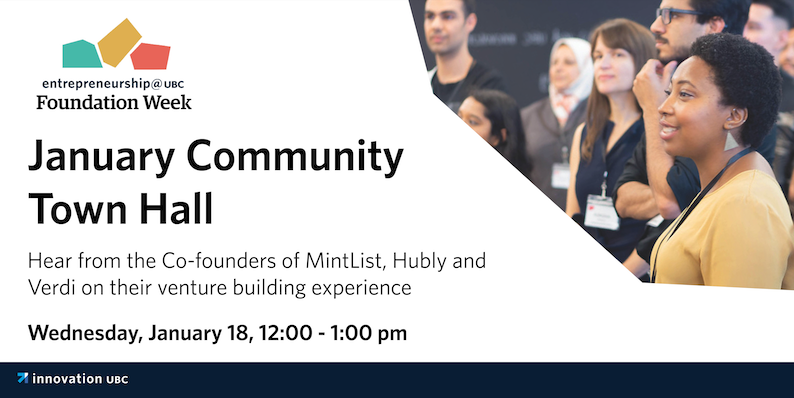 entrepreneurship@UBC
Foundation Week

January Community Town Hall

Hear from the Co-founders of MintList, Hubly and Verdi on their venture building experience

Wednesday, January 18, 12:00 - 1:00 pm

innovation UBC